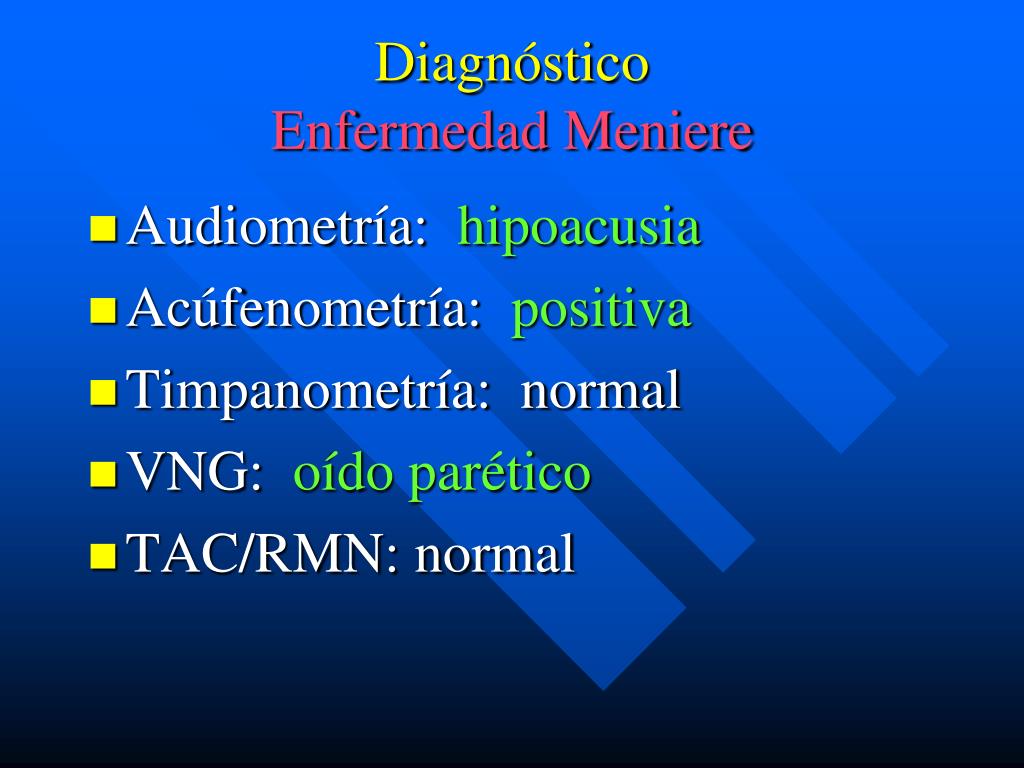 Diagnóstico
Enfermedad Meniere

- Audiometría: hipoacusia
- Acúfenometría: positiva
- Timpanometría: normal
- VNG: oído parético
- TAC/RMN: normal